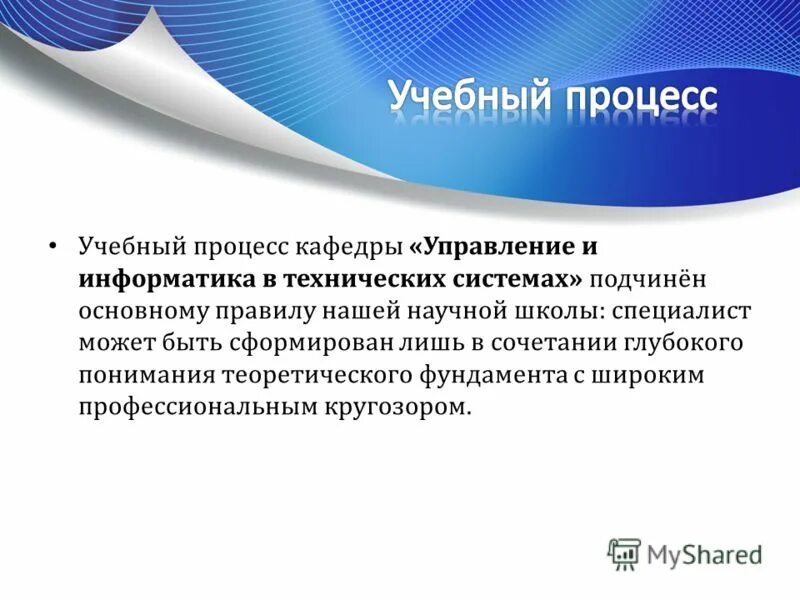 Учебный процесс

• Учебный процесс кафедры «Управление и информатика в технических системах» подчинён основному правилу нашей научной школы: специалист может быть сформирован лишь в сочетании глубокого понимания теоретического фундамента с широким профессиональным кругозором.

MyShared